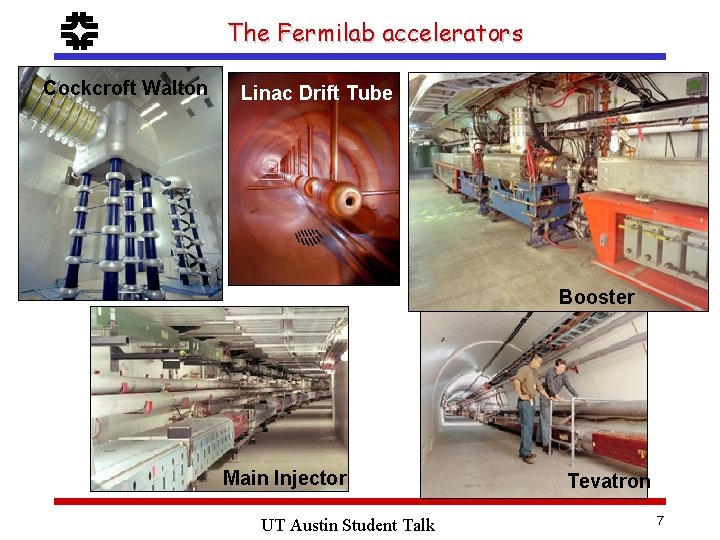 The Fermilab accelerators

Cockcroft Walton

Linac Drift Tube

Booster

Main Injector

Tevatron

UT Austin Student Talk

7